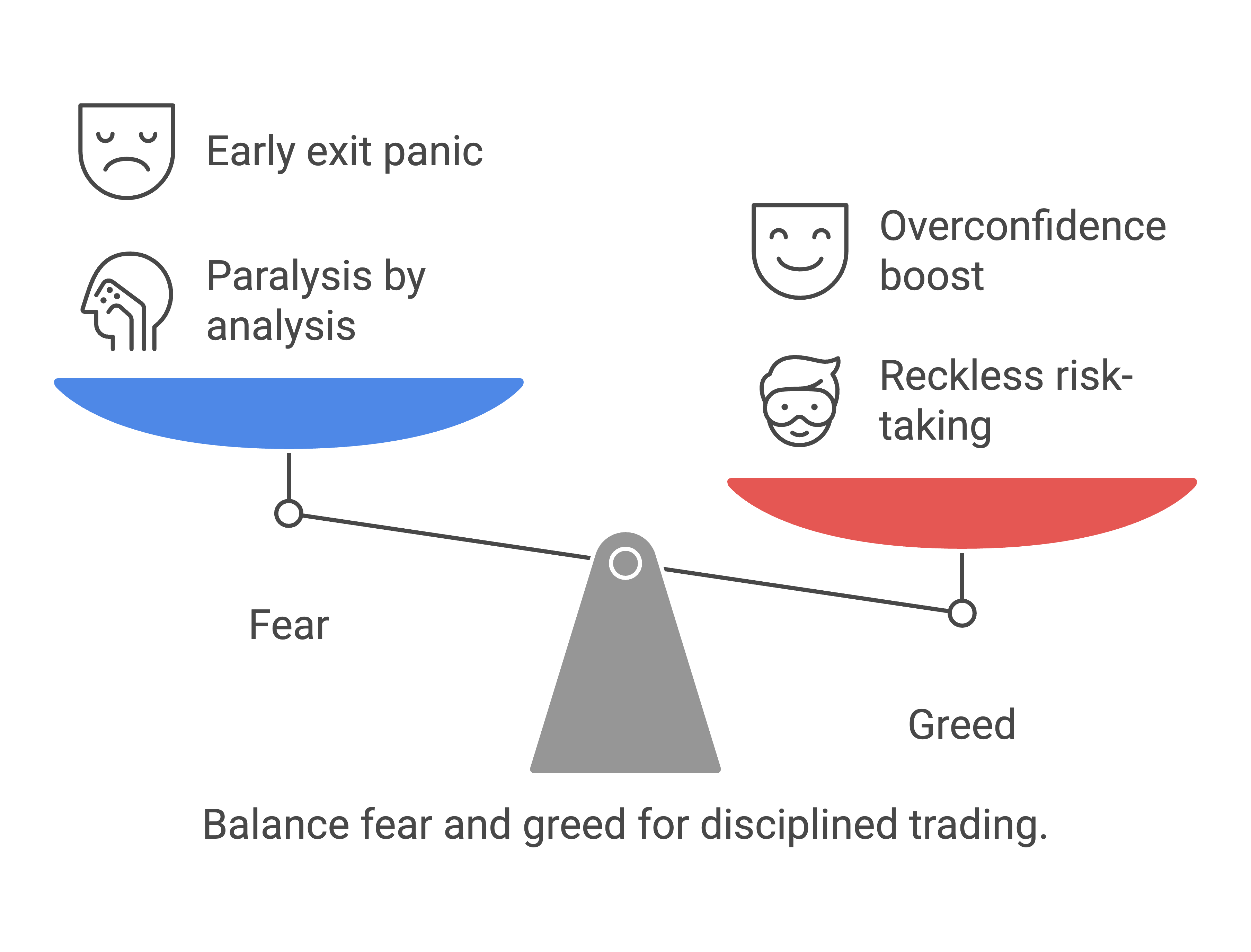 Early exit panic

Paralysis by analysis

Overconfidence boost

Reckless risk-taking

Fear

Greed

Balance fear and greed for disciplined trading.